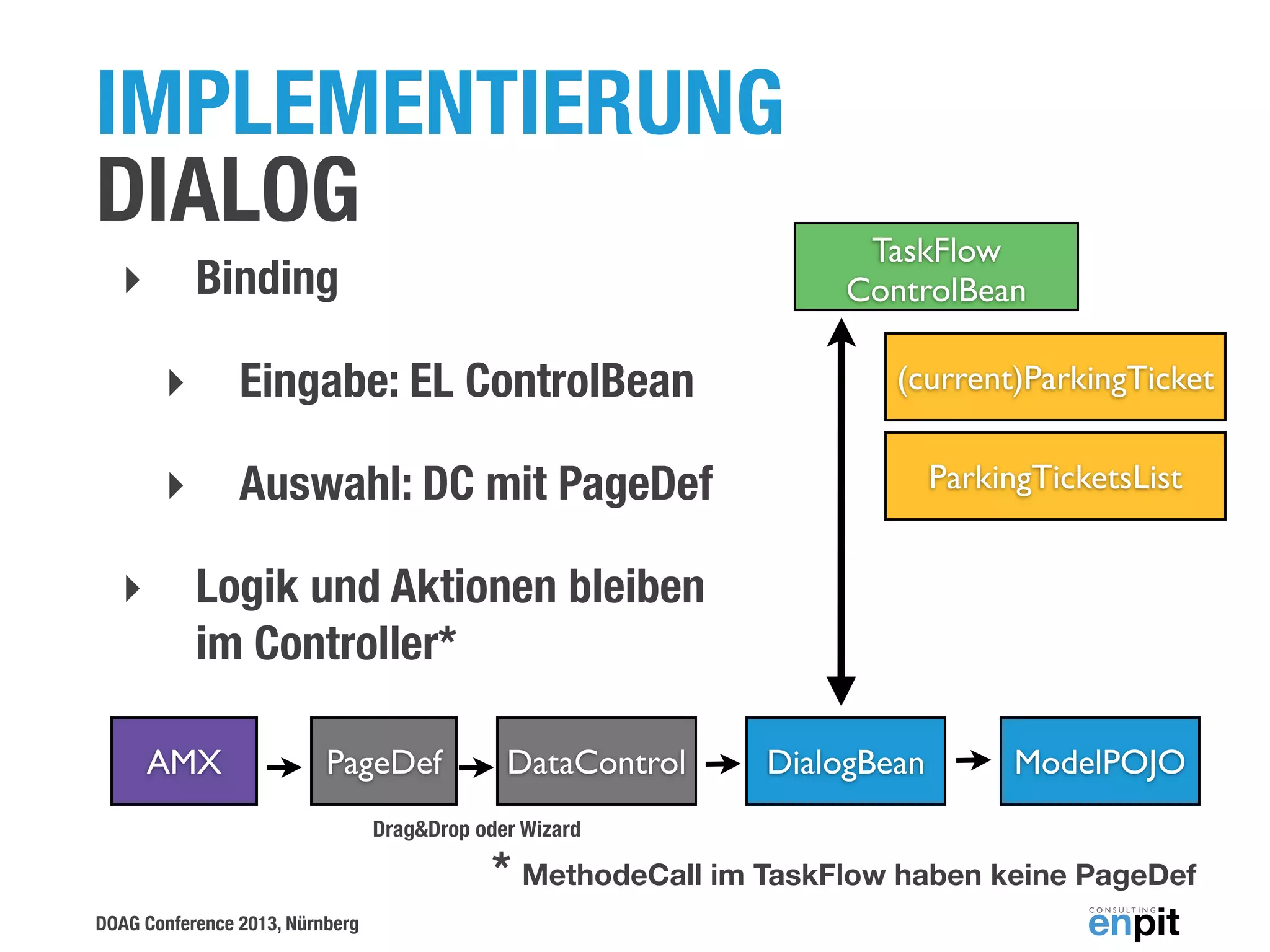 IMPLEMENTIERUNG
DIALOG

Binding

Eingabe: EL ControlBean

Auswahl: DC mit PageDef

Logik und Aktionen bleiben im Controller*

TaskFlow ControlBean

(current)ParkingTicket

ParkingTicketsList

AMX

PageDef

DataControl

DialogBean

ModelPOJO

Drag&Drop oder Wizard

* MethodeCall im TaskFlow haben keine PageDef

DOAG Conference 2013, Nürnberg

CONSULTING enpit